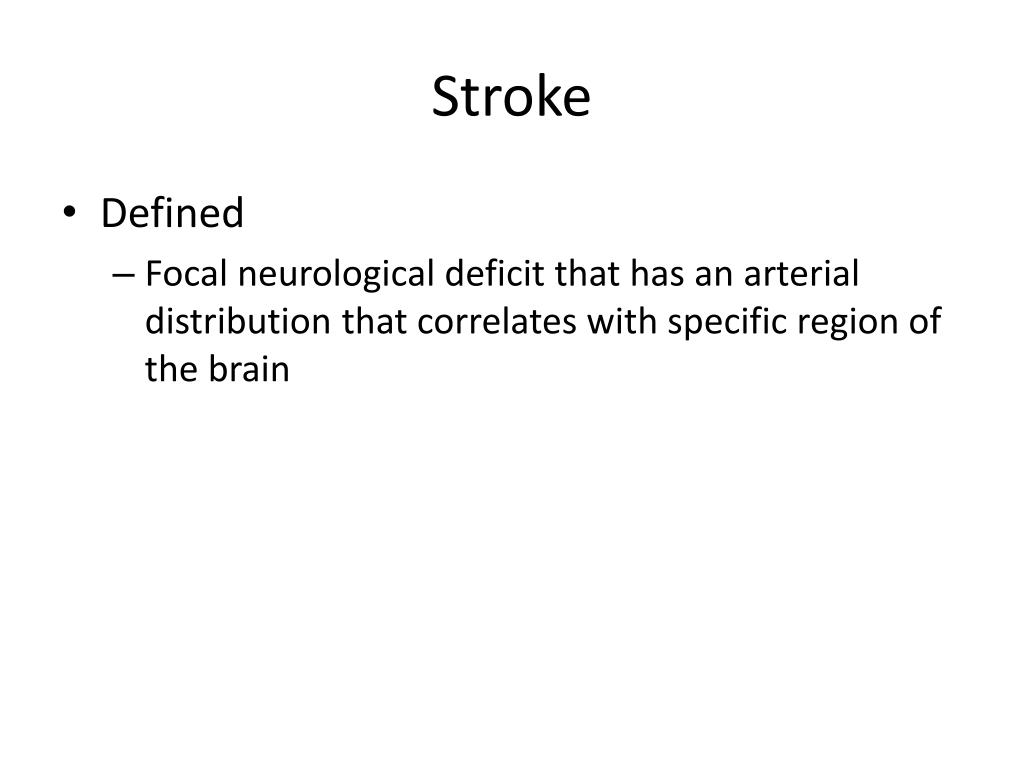 Stroke

• Defined
– Focal neurological deficit that has an arterial distribution that correlates with specific region of the brain